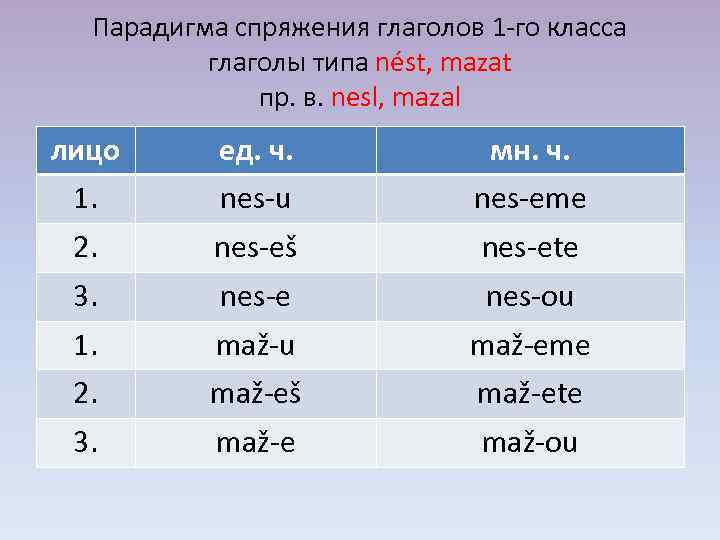 Парадигма спряжения глаголов 1-го класса
глаголы типа nést, mazat
пр. в. nesl, mazal

| лицо | ед. ч. | мн. ч. |
|---|---|---|
| 1. | nes-u | nes-eme |
| 2. | nes-eš | nes-ete |
| 3. | nes-e | nes-ou |
| 1. | maž-u | maž-eme |
| 2. | maž-eš | maž-ete |
| 3. | maž-e | maž-ou |